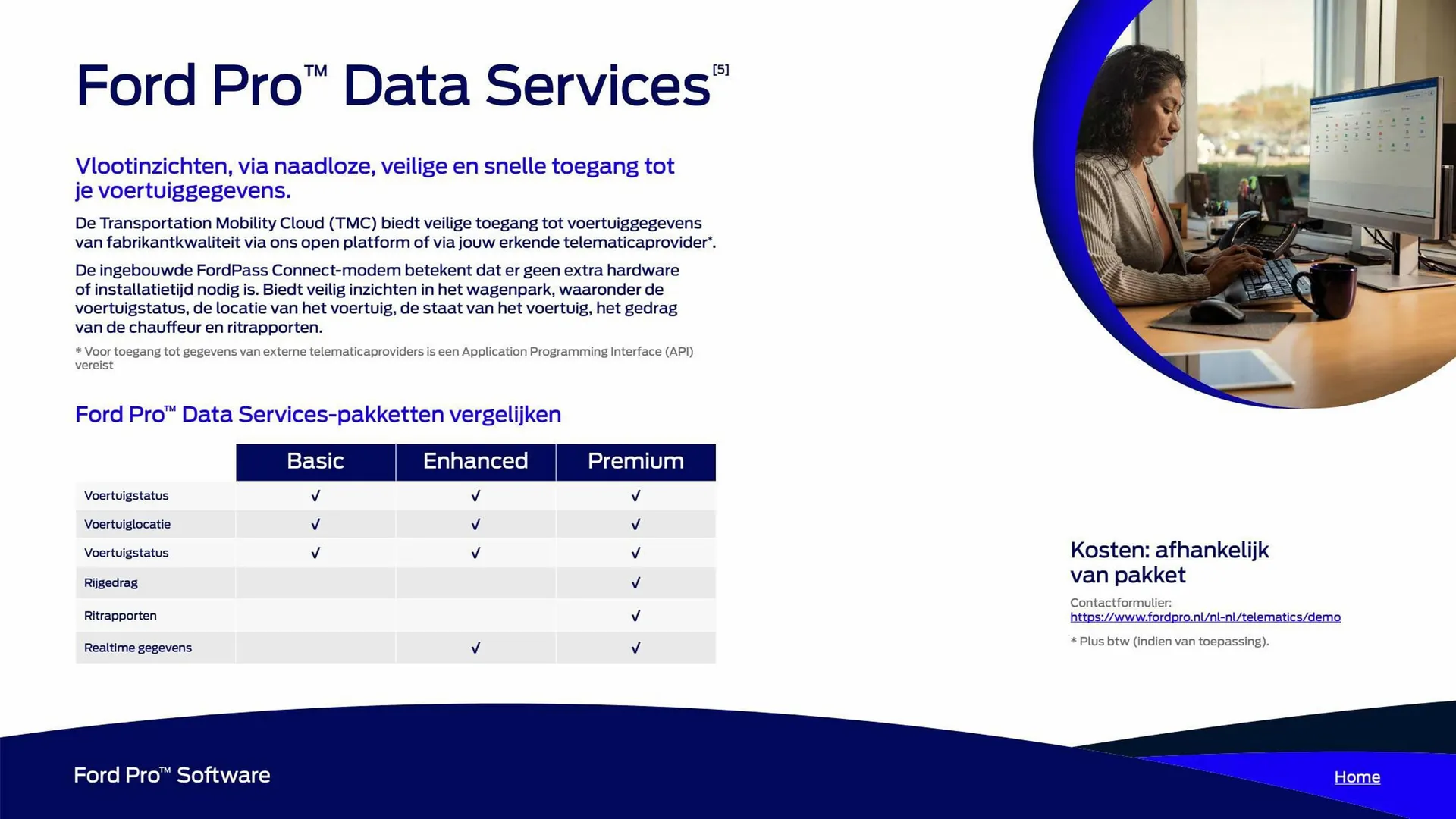 Ford Pro™ Data Services[5]

Vlootinzichten, via naadloze, veilige en snelle toegang tot je voertuiggegevens.

De Transportation Mobility Cloud (TMC) biedt veilige toegang tot voertuiggegevens van fabrikantkwaliteit via ons open platform of via jouw erkende telematicaprovider*.

De ingebouwde FordPass Connect-modem betekent dat er geen extra hardware of installatietijd nodig is. Biedt veilig inzichten in het wagenpark, waaronder de voertuigstatus, de locatie van het voertuig, de staat van het voertuig, het gedrag van de chauffeur en ritrapporten.

* Voor toegang tot gegevens van externe telematicaproviders is een Application Programming Interface (API) vereist

Ford Pro™ Data Services-pakketten vergelijken

| | Basic | Enhanced | Premium |
|---|---|---|---|
| Voertuigstatus | √ | √ | √ |
| Voertuiglocatie | √ | √ | √ |
| Voertuigstatus | √ | √ | √ |
| Rijgedrag | | | √ |
| Ritrapporten | | | √ |
| Realtime gegevens | | √ | √ |

Kosten: afhankelijk van pakket

Contactformulier:
https://www.fordpro.nl/nl-nl/telematics/demo

* Plus btw (indien van toepassing).

Ford Pro™ Software

Home